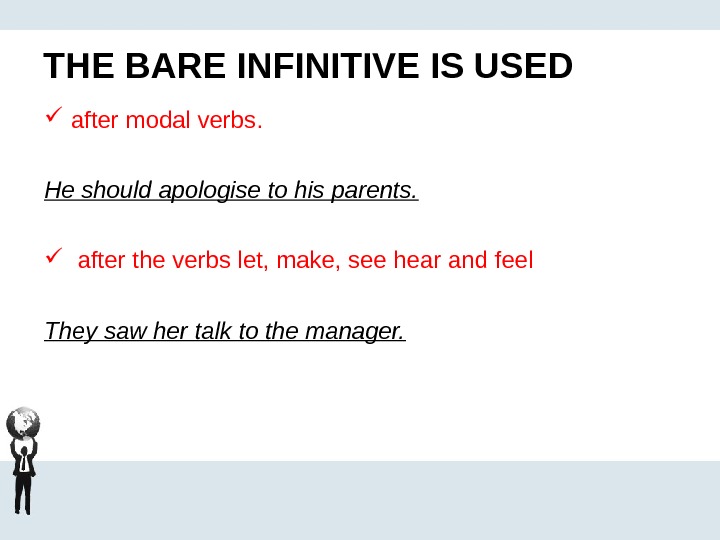 THE BARE INFINITIVE IS USED

✓ after modal verbs.

He should apologise to his parents.

✓ after the verbs let, make, see hear and feel

They saw her talk to the manager.